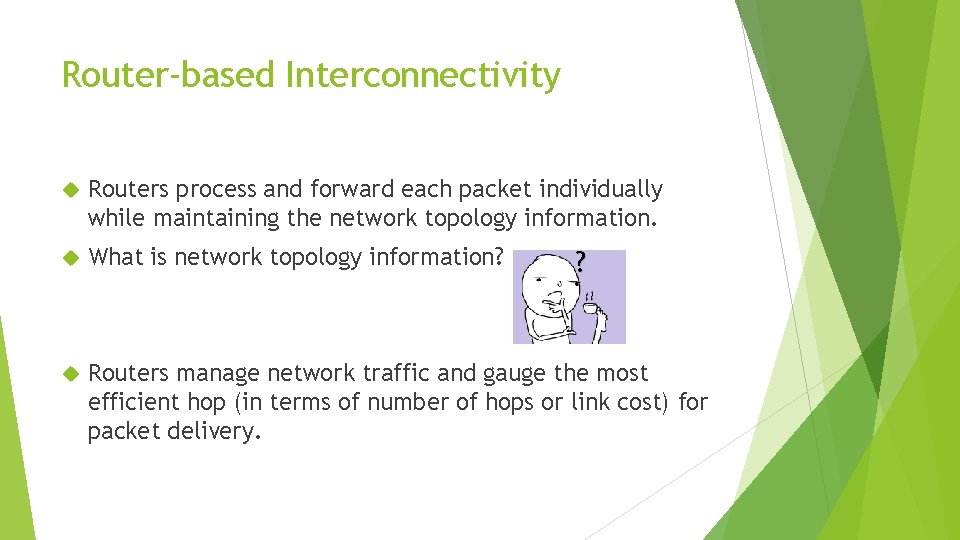 Router-based Interconnectivity

Routers process and forward each packet individually while maintaining the network topology information.

What is network topology information?

?

Routers manage network traffic and gauge the most efficient hop (in terms of number of hops or link cost) for packet delivery.